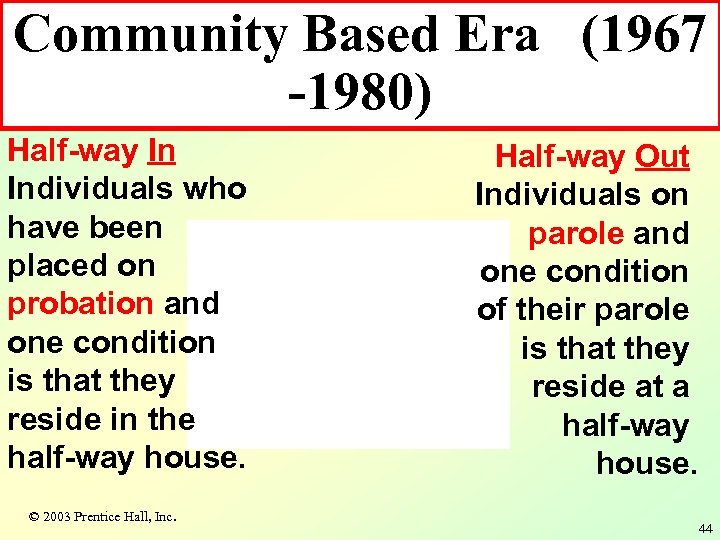 Community Based Era (1967 -1980)

Half-way In
Individuals who have been placed on probation and one condition is that they reside in the half-way house.

Half-way Out
Individuals on parole and one condition of their parole is that they reside at a half-way house.

© 2003 Prentice Hall, Inc.

44